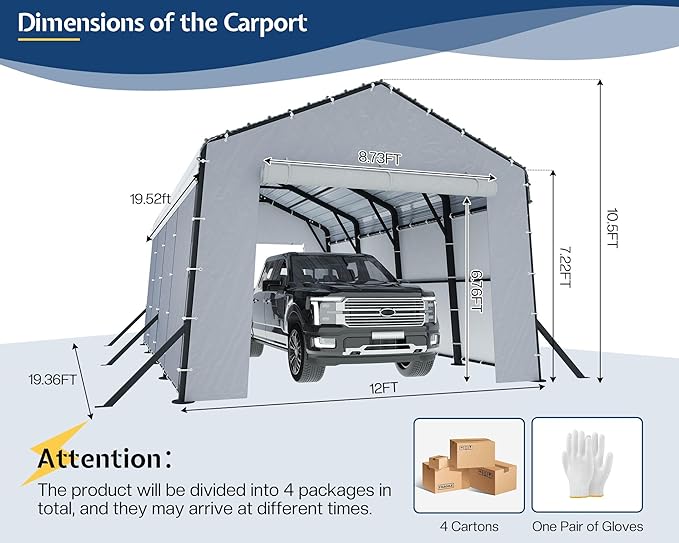 Dimensions of the Carport

8.73FT

19.52ft

10.5FT

7.22FT

6.76FT

19.36FT

12FT

Attention:

The product will be divided into 4 packages in total, and they may arrive at different times.

4 Cartons

One Pair of Gloves